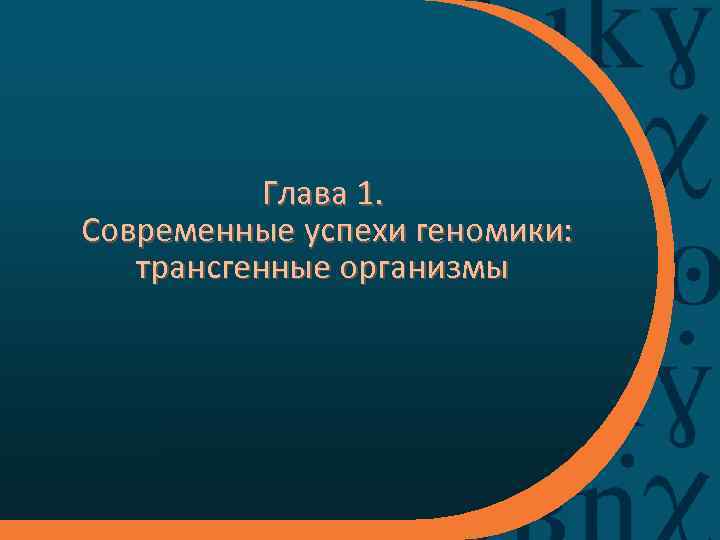 Глава 1.
Современные успехи геномики: трансгенные организмы